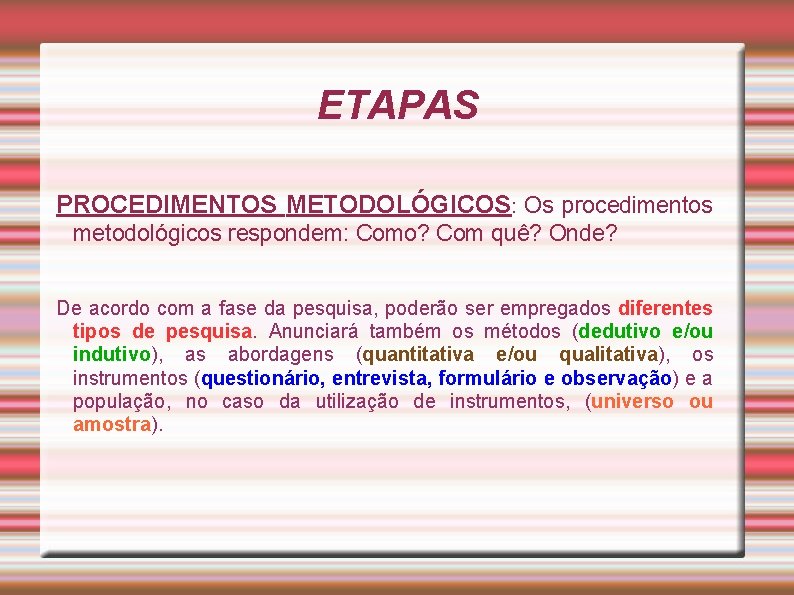 ETAPAS

PROCEDIMENTOS METODOLÓGICOS: Os procedimentos metodológicos respondem: Como? Com quê? Onde?

De acordo com a fase da pesquisa, poderão ser empregados diferentes tipos de pesquisa. Anunciará também os métodos (dedutivo e/ou indutivo), as abordagens (quantitativa e/ou qualitativa), os instrumentos (questionário, entrevista, formulário e observação) e a população, no caso da utilização de instrumentos, (universo ou amostra).